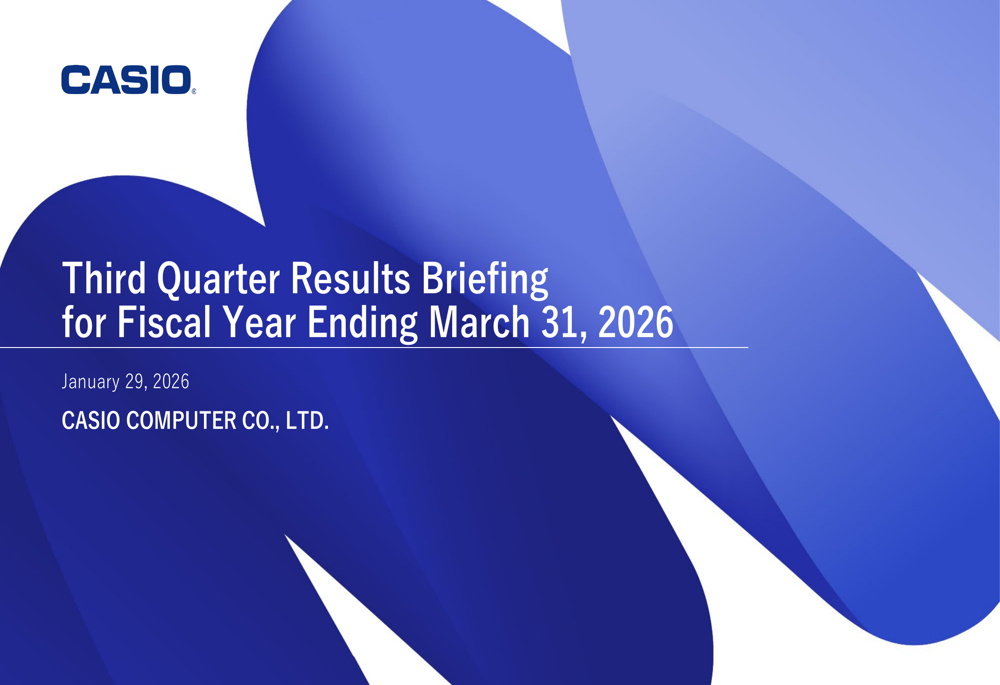 CASIO®

Third Quarter Results Briefing for Fiscal Year Ending March 31, 2026

January 29, 2026

CASIO COMPUTER CO., LTD.